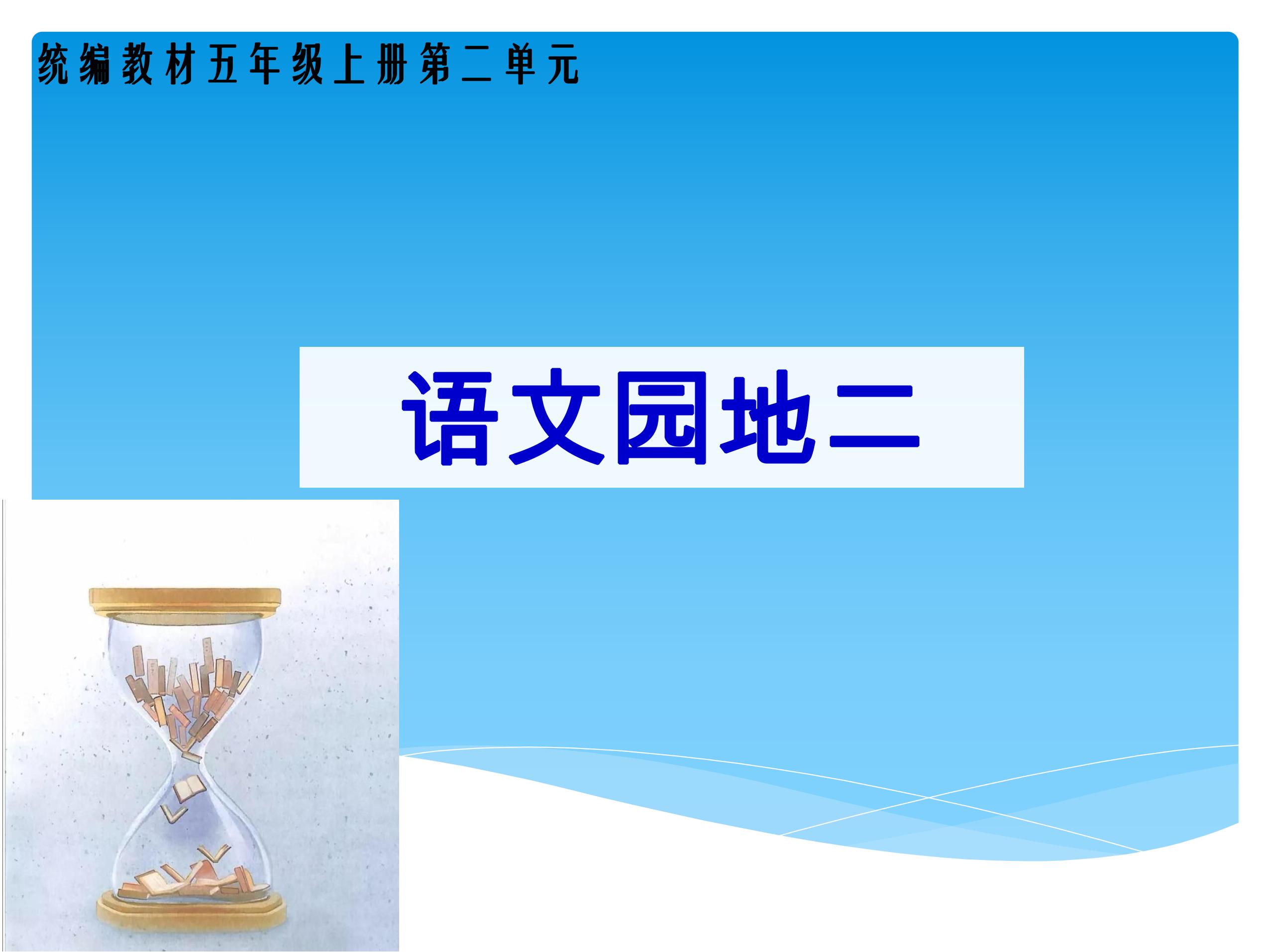 统编教材五年级上册第二单元

语文园地二